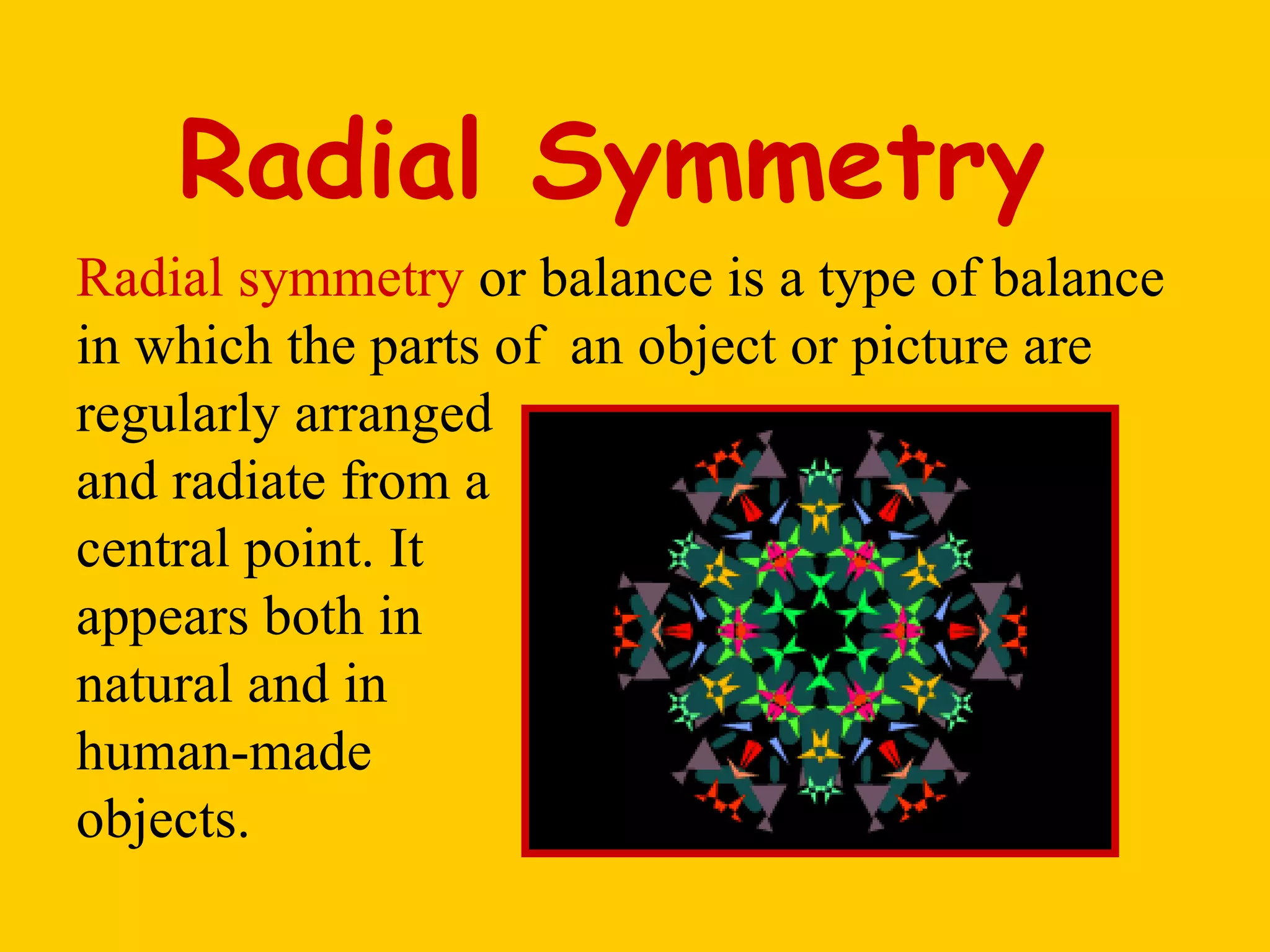 Radial Symmetry

Radial symmetry or balance is a type of balance in which the parts of an object or picture are regularly arranged and radiate from a central point. It appears both in natural and in human-made objects.